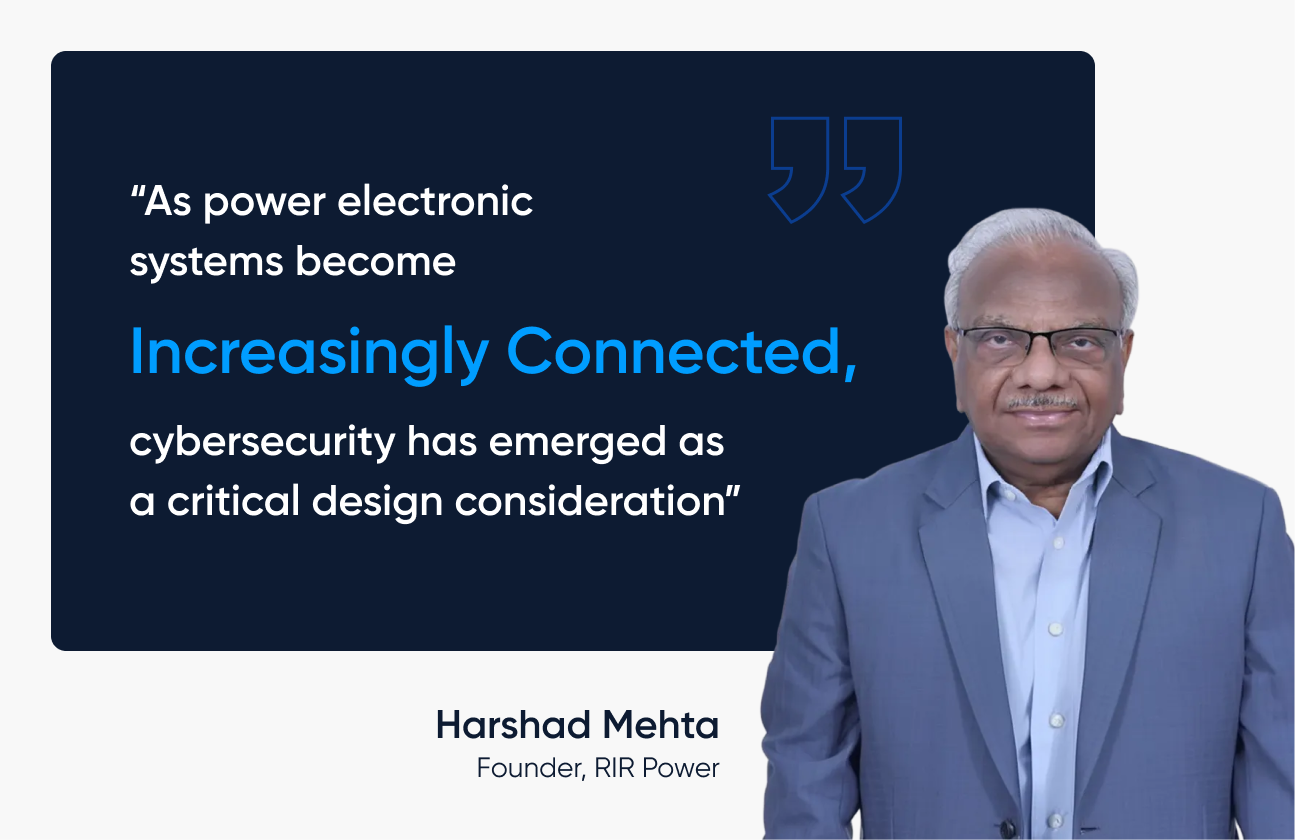 “As power electronic systems become

Increasingly Connected,

cybersecurity has emerged as a critical design consideration”

Harshad Mehta

Founder, RIR Power